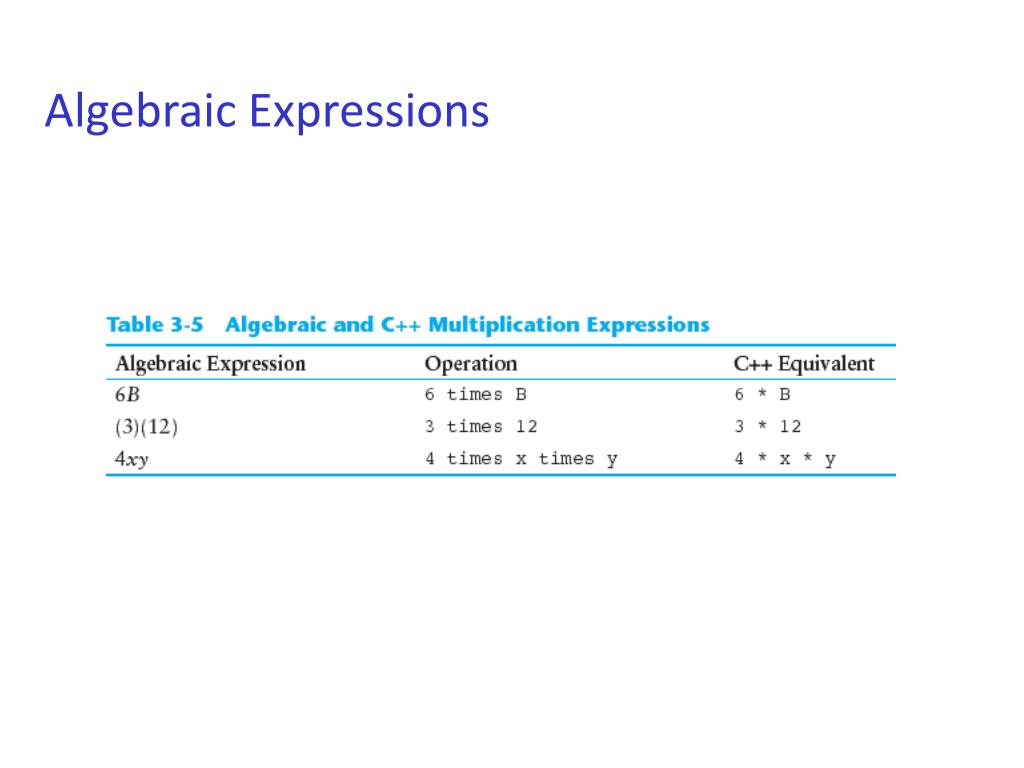 Algebraic Expressions

Table 3-5 Algebraic and C++ Multiplication Expressions

| Algebraic Expression | Operation | C++ Equivalent |
|---|---|---|
| $6B$ | 6 times B | 6 * B |
| $(3)(12)$ | 3 times 12 | 3 * 12 |
| $4xy$ | 4 times x times y | 4 * x * y |